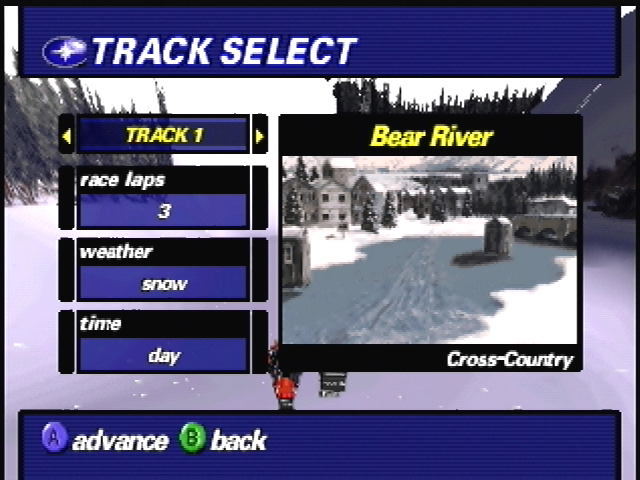 TRACK SELECT

TRACK 1

race laps
3

weather
snow

time
day

Bear River

Cross-Country

A advance B back